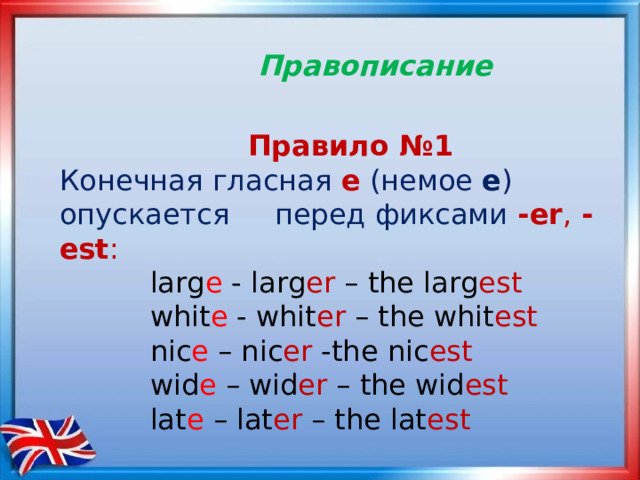 Правописание

Правило №1

Конечная гласная e (немое e) опускается перед фиксами -er, -est:

large - larger – the largest
white - whiter – the whitest
nice – nicer -the nicest
wide – wider – the widest
late – later – the latest